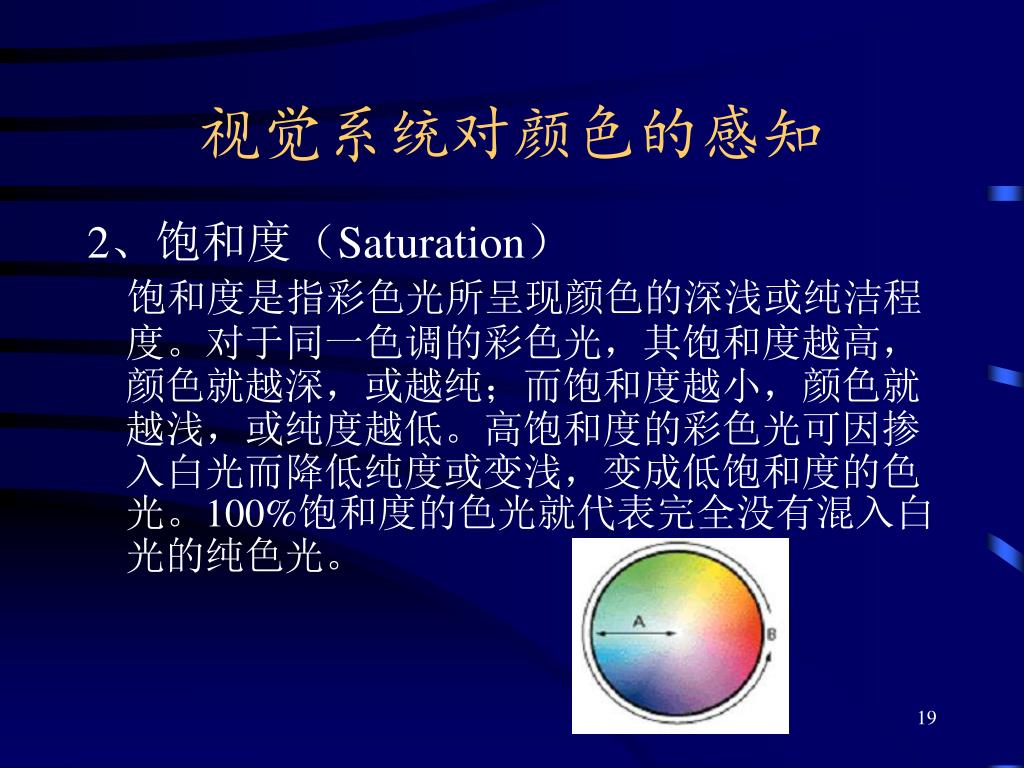 视觉系统对颜色的感知

2、饱和度（Saturation）

饱和度是指彩色光所呈现颜色的深浅或纯洁程度。对于同一色调的彩色光，其饱和度越高，颜色就越深，或越纯；而饱和度越小，颜色就越浅，或纯度越低。高饱和度的彩色光可因掺入白光而降低纯度或变浅，变成低饱和度的色光。100%饱和度的色光就代表完全没有混入白光的纯色光。

A

B

19